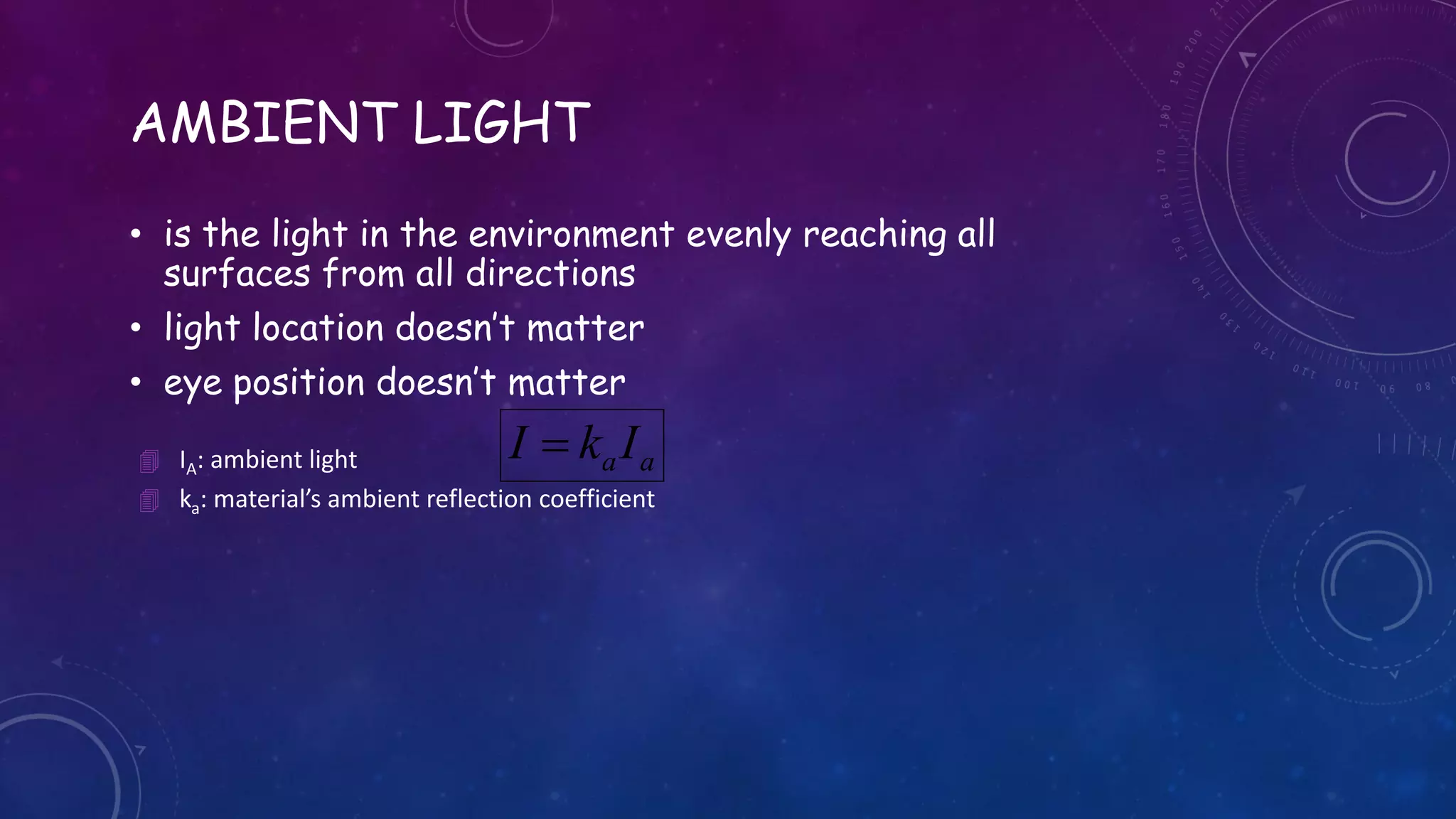 AMBIENT LIGHT

• is the light in the environment evenly reaching all surfaces from all directions

• light location doesn't matter

• eye position doesn't matter

$I = k_a I_a$

$I_A$: ambient light

$k_a$: material's ambient reflection coefficient